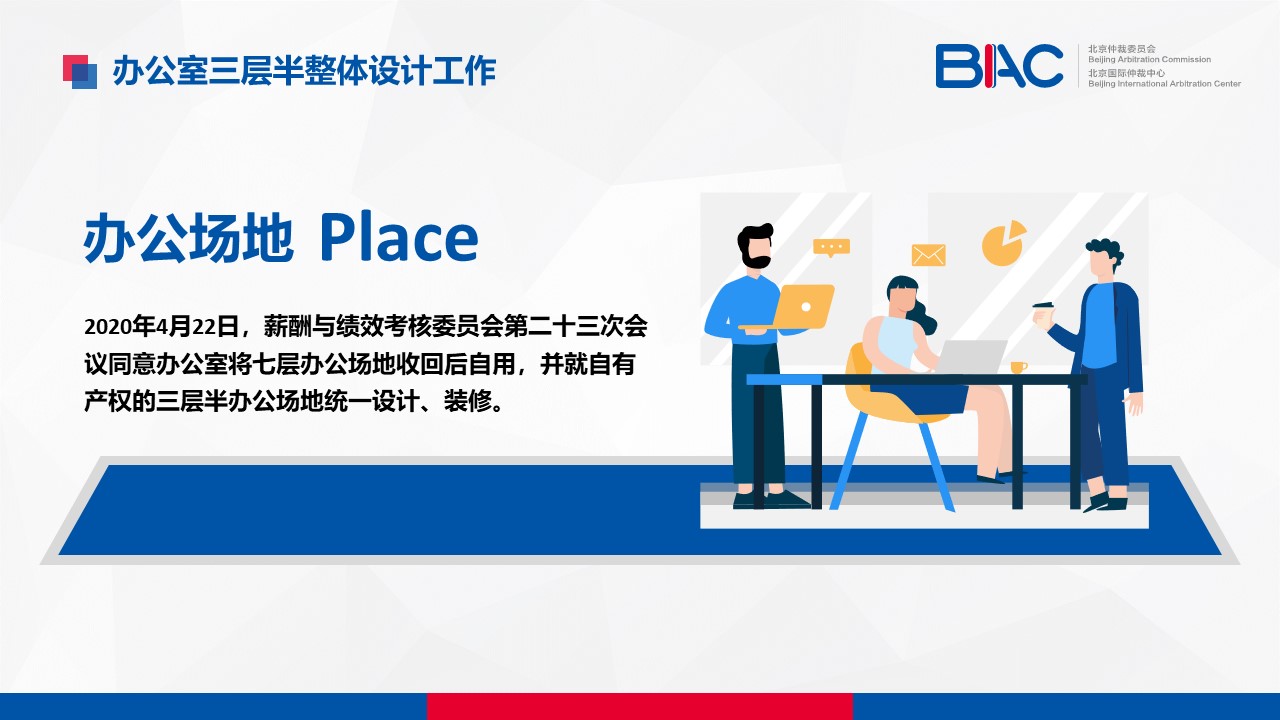 办公室三层半整体设计工作

BIAC 北京仲裁委员会 Beijing Arbitration Commission 北京国际仲裁中心 Beijing International Arbitration Center

办公场地 Place

2020年4月22日，薪酬与绩效考核委员会第二十三次会议同意办公室将七层办公场地收回后自用，并就自有产权的三层半办公场地统一设计、装修。